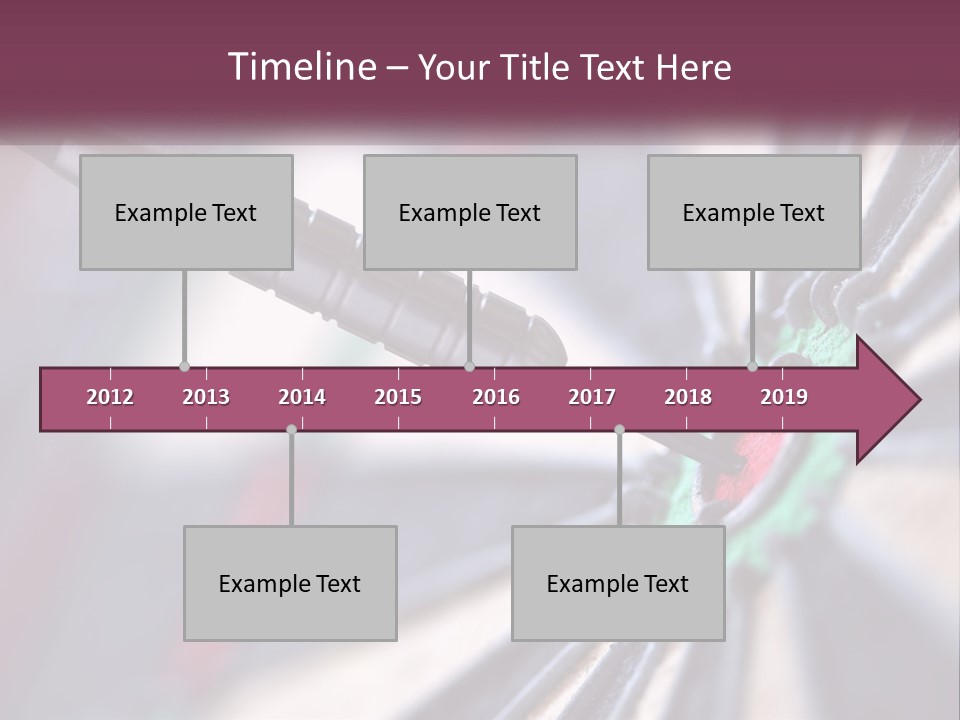 Timeline – Your Title Text Here

Example Text

Example Text

Example Text

2012 2013 2014 2015 2016 2017 2018 2019

Example Text

Example Text